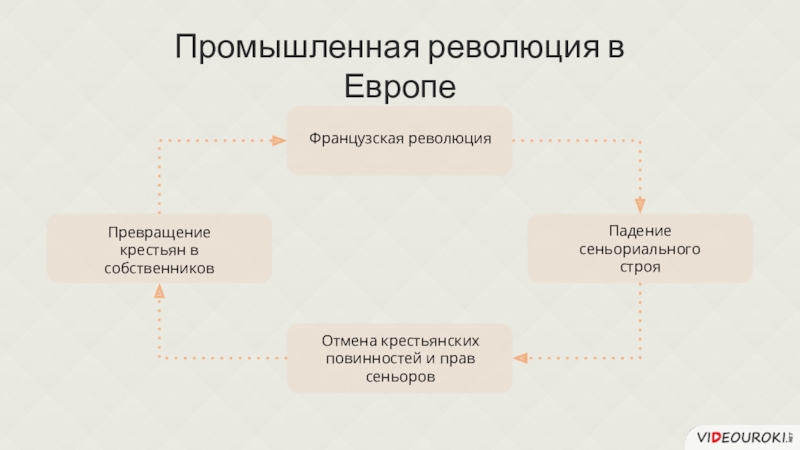 Промышленная революция в Европе

Французская революция

Падение сеньориального строя

Отмена крестьянских повинностей и прав сеньоров

Превращение крестьян в собственников

VIDEOUROKI.NET